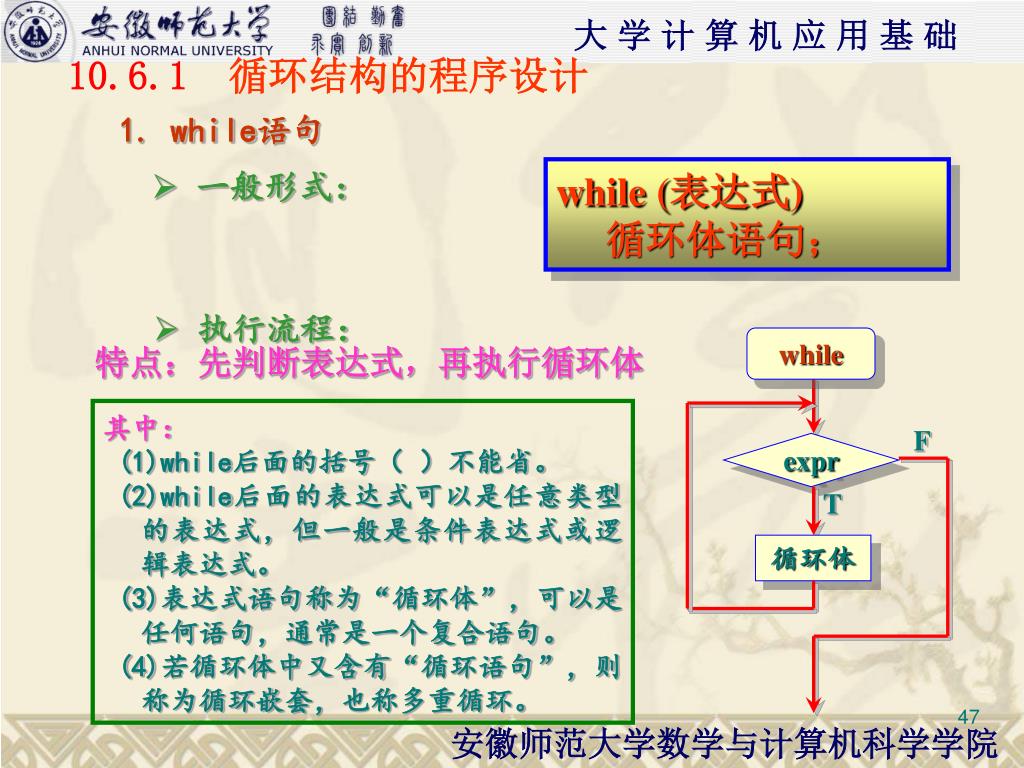 安徽师范大学
ANHUI NORMAL UNIVERSITY
團結 勤奮
求實 創新

大学计算机应用基础

10.6.1 循环结构的程序设计

1. while语句

➢ 一般形式：

while (表达式)
循环体语句；

➢ 执行流程：

特点：先判断表达式，再执行循环体

其中：
(1)while后面的括号（ ）不能省。
(2)while后面的表达式可以是任意类型的表达式，但一般是条件表达式或逻辑表达式。
(3)表达式语句称为“循环体”，可以是任何语句，通常是一个复合语句。
(4)若循环体中又含有“循环语句”，则称为循环嵌套，也称多重循环。

while
expr
F
T
循环体

47

安徽师范大学数学与计算机科学学院